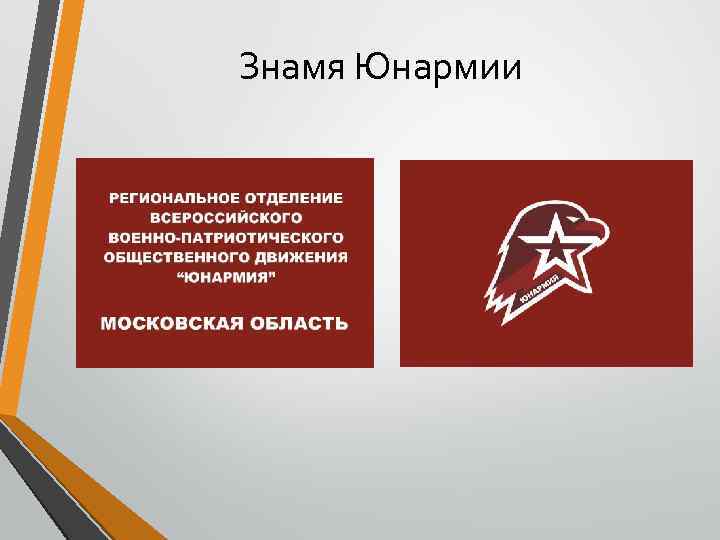 Знамя Юнармии

РЕГИОНАЛЬНОЕ ОТДЕЛЕНИЕ ВСЕРОССИЙСКОГО ВОЕННО-ПАТРИОТИЧЕСКОГО ОБЩЕСТВЕННОГО ДВИЖЕНИЯ “ЮНАРМИЯ”

МОСКОВСКАЯ ОБЛАСТЬ

ЮНАРМИЯ